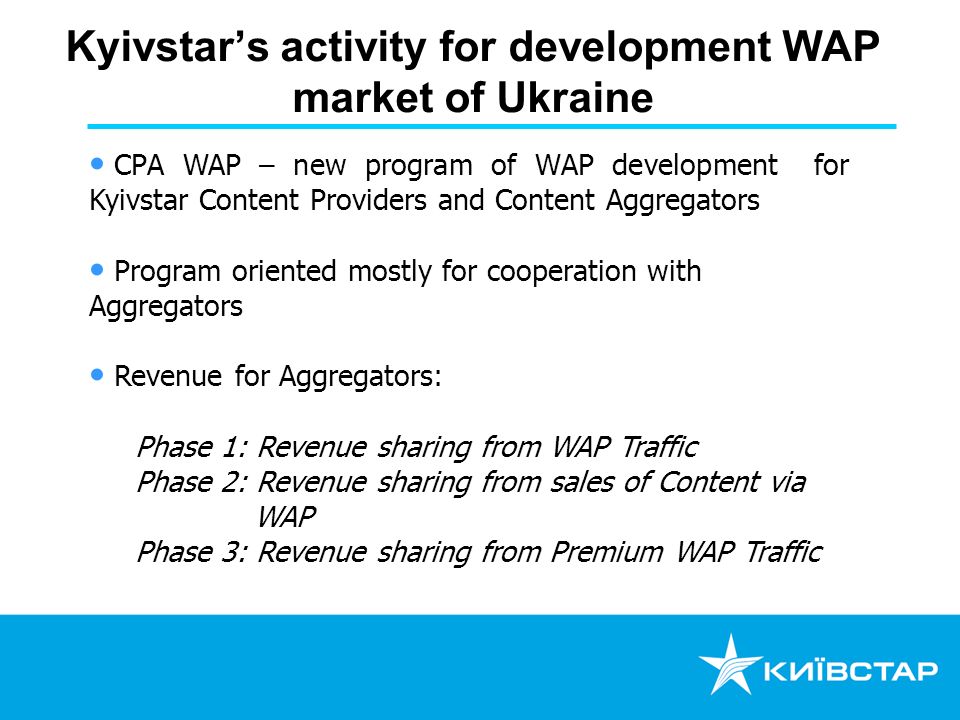 Kyivstar’s activity for development WAP market of Ukraine

• CPA WAP – new program of WAP development for Kyivstar Content Providers and Content Aggregators

• Program oriented mostly for cooperation with Aggregators

• Revenue for Aggregators:

Phase 1: Revenue sharing from WAP Traffic
Phase 2: Revenue sharing from sales of Content via WAP
Phase 3: Revenue sharing from Premium WAP Traffic

КИЇВСТАР